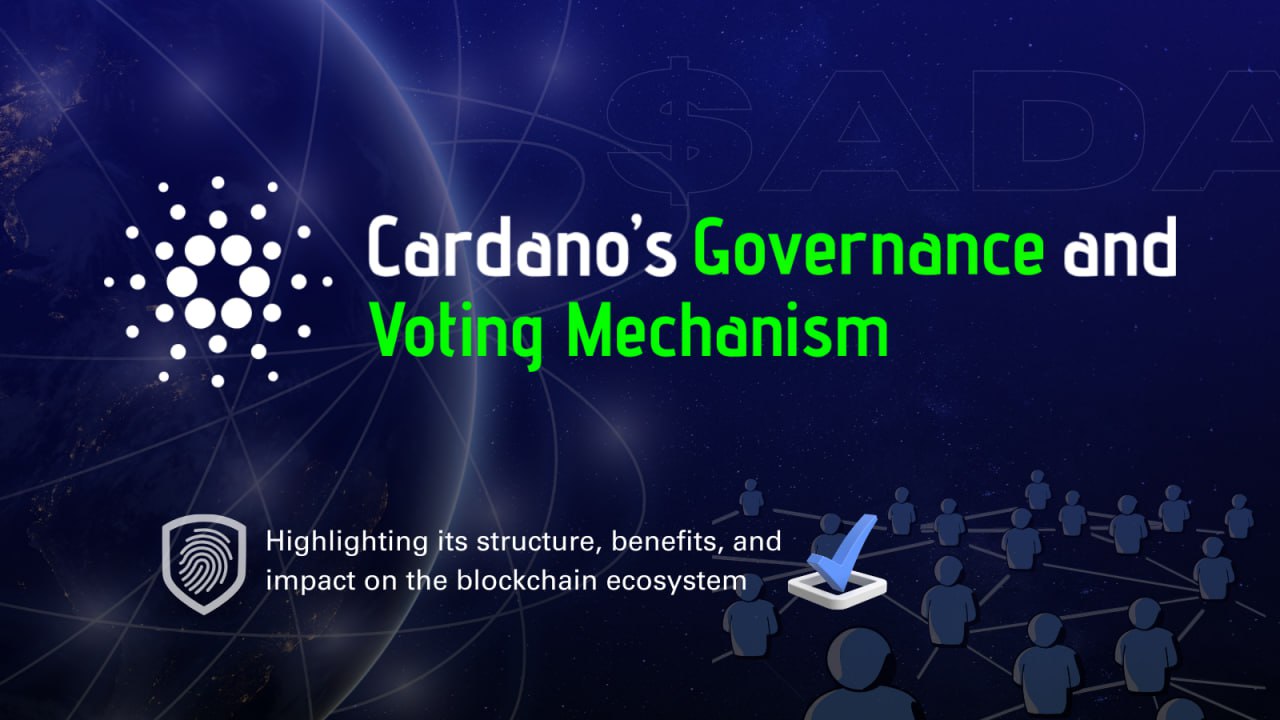 $ADA

Cardano's Governance and Voting Mechanism

Highlighting its structure, benefits, and impact on the blockchain ecosystem